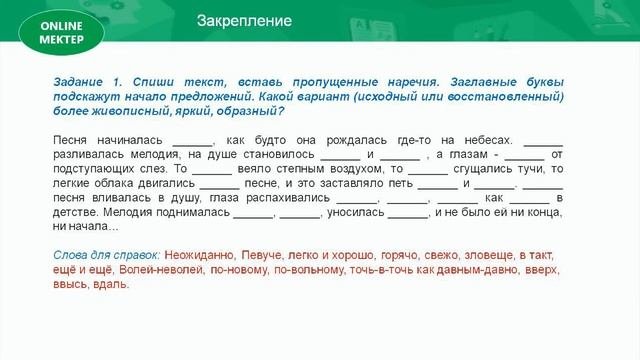 ONLINE МЕКТЕР

Закрепление

Задание 1. Спиши текст, вставь пропущенные наречия. Заглавные буквы подскажут начало предложений. Какой вариант (исходный или восстановленный) более живописный, яркий, образный?

Песня начиналась ______, как будто она рождалась где-то на небесах. ______ разливалась мелодия, на душе становилось ______ и ______ , а глазам - ______ от подступающих слез. То ______ веяло степным воздухом, то ______ сгущались тучи, то легкие облака двигались ______ песне, и это заставляло петь ______ и ______. ______ песня вливалась в душу, глаза распахивались ______, ______, ______ как ______ в детстве. Мелодия поднималась ______, ______, уносилась ______, и не было ей ни конца, ни начала…

Слова для справок: Неожиданно, Певуче, легко и хорошо, горячо, свежо, зловеще, в такт, ещё и ещё, Волей-неволей, по-новому, по-вольному, точь-в-точь как давным-давно, вверх, ввысь, вдаль.